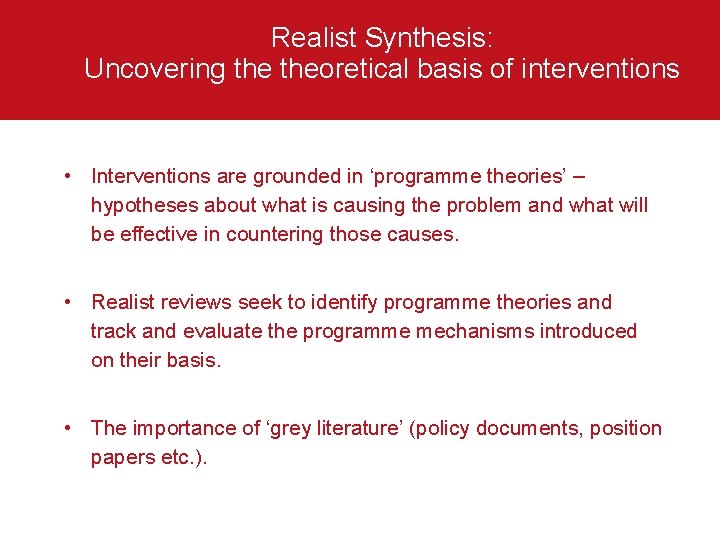 Realist Synthesis:
Uncovering the theoretical basis of interventions

• Interventions are grounded in ‘programme theories’ – hypotheses about what is causing the problem and what will be effective in countering those causes.

• Realist reviews seek to identify programme theories and track and evaluate the programme mechanisms introduced on their basis.

• The importance of ‘grey literature’ (policy documents, position papers etc.).